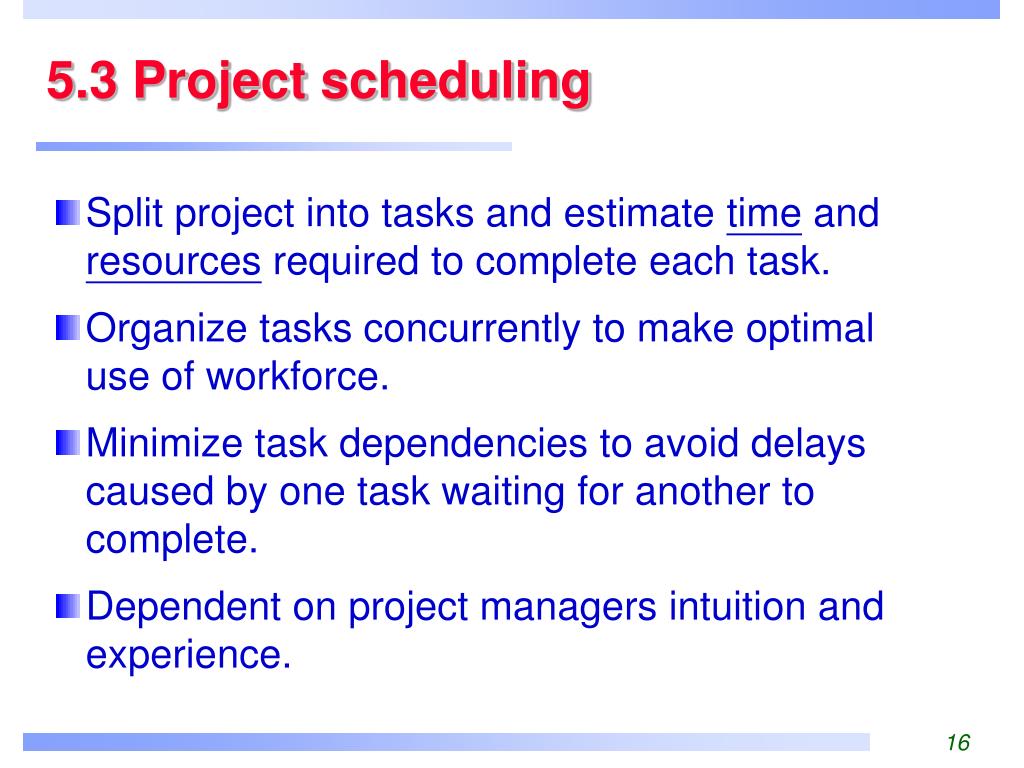 5.3 Project scheduling

Split project into tasks and estimate time and resources required to complete each task.

Organize tasks concurrently to make optimal use of workforce.

Minimize task dependencies to avoid delays caused by one task waiting for another to complete.

Dependent on project managers intuition and experience.

16